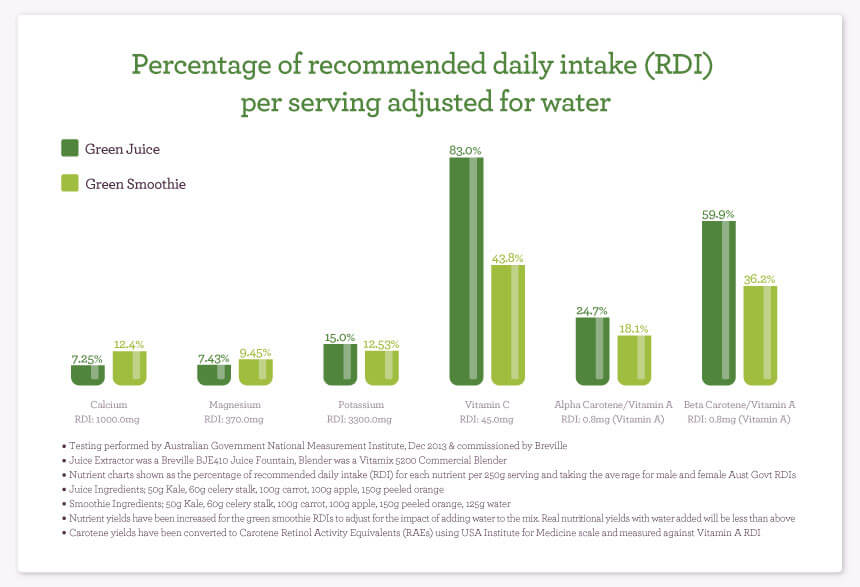 Percentage of recommended daily intake (RDI) per serving adjusted for water

Green Juice

Green Smoothie

7.25%
12.4%
Calcium
RDI: 1000.0mg

7.43%
9.45%
Magnesium
RDI: 370.0mg

15.0%
12.53%
Potassium
RDI: 3300.0mg

83.0%
43.8%
Vitamin C
RDI: 45.0mg

24.7%
18.1%
Alpha Carotene/Vitamin A
RDI: 0.8mg (Vitamin A)

59.9%
36.2%
Beta Carotene/Vitamin A
RDI: 0.8mg (Vitamin A)

• Testing performed by Australian Government National Measurement Institute, Dec 2013 & commissioned by Breville
• Juice Extractor was a Breville BJE410 Juice Fountain, Blender was a Vitamix 5200 Commercial Blender
• Nutrient charts shown as the percentage of recommended daily intake (RDI) for each nutrient per 250g serving and taking the ave rage for male and female Aust Govt RDIs
• Juice Ingredients; 50g Kale, 60g celery stalk, 100g carrot, 100g apple, 150g peeled orange
• Smoothie Ingredients; 50g Kale, 60g celery stalk, 100g carrot, 100g apple, 150g peeled orange, 125g water
• Nutrient yields have been increased for the green smoothie RDIs to adjust for the impact of adding water to the mix. Real nutritional yields with water added will be less than above
• Carotene yields have been converted to Carotene Retinol Activity Equivalents (RAEs) using USA Institute for Medicine scale and measured against Vitamin A RDI